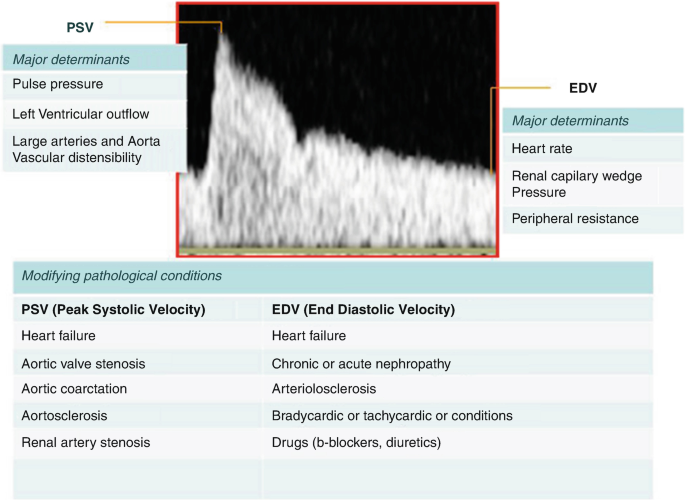 PSV

Major determinants
Pulse pressure
Left Ventricular outflow
Large arteries and Aorta Vascular distensibility

EDV

Major determinants
Heart rate
Renal capilary wedge Pressure
Peripheral resistance

Modifying pathological conditions

| PSV (Peak Systolic Velocity) | EDV (End Diastolic Velocity) |
|---|---|
| Heart failure | Heart failure |
| Aortic valve stenosis | Chronic or acute nephropathy |
| Aortic coarctation | Arteriolosclerosis |
| Aortosclerosis | Bradycardic or tachycardic or conditions |
| Renal artery stenosis | Drugs (b-blockers, diuretics) |